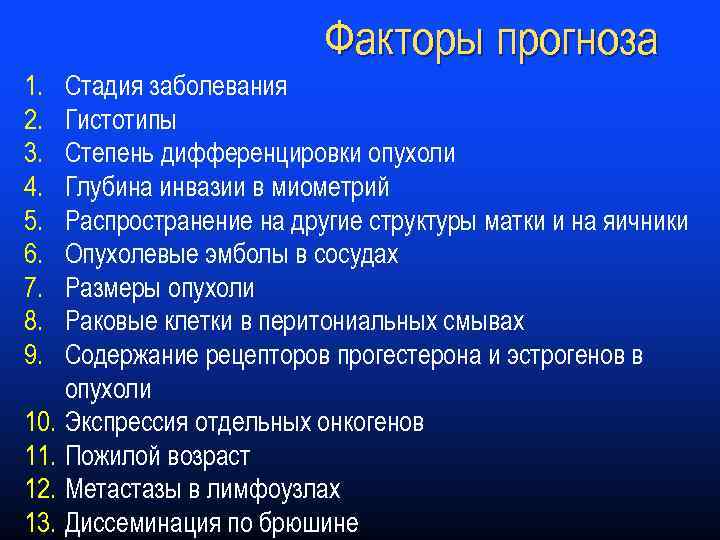 Факторы прогноза

1. Стадия заболевания
2. Гистотипы
3. Степень дифференцировки опухоли
4. Глубина инвазии в миометрий
5. Распространение на другие структуры матки и на яичники
6. Опухолевые эмболы в сосудах
7. Размеры опухоли
8. Раковые клетки в перитониальных смывах
9. Содержание рецепторов прогестерона и эстрогенов в опухоли
10. Экспрессия отдельных онкогенов
11. Пожилой возраст
12. Метастазы в лимфоузлах
13. Диссеминация по брюшине